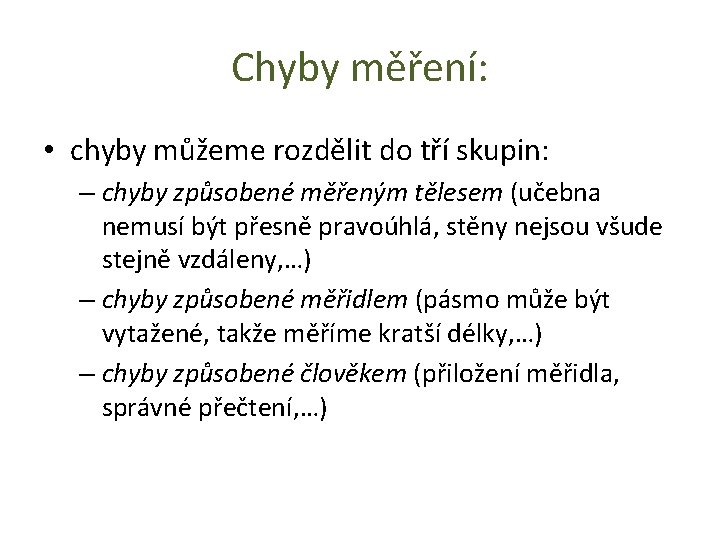 Chyby měření:

• chyby můžeme rozdělit do tří skupin:
– chyby způsobené měřeným tělesem (učebna nemusí být přesně pravoúhlá, stěny nejsou všude stejně vzdáleny,…)
– chyby způsobené měřidlem (pásmo může být vytažené, takže měříme kratší délky,…)
– chyby způsobené člověkem (přiložení měřidla, správné přečtení,…)